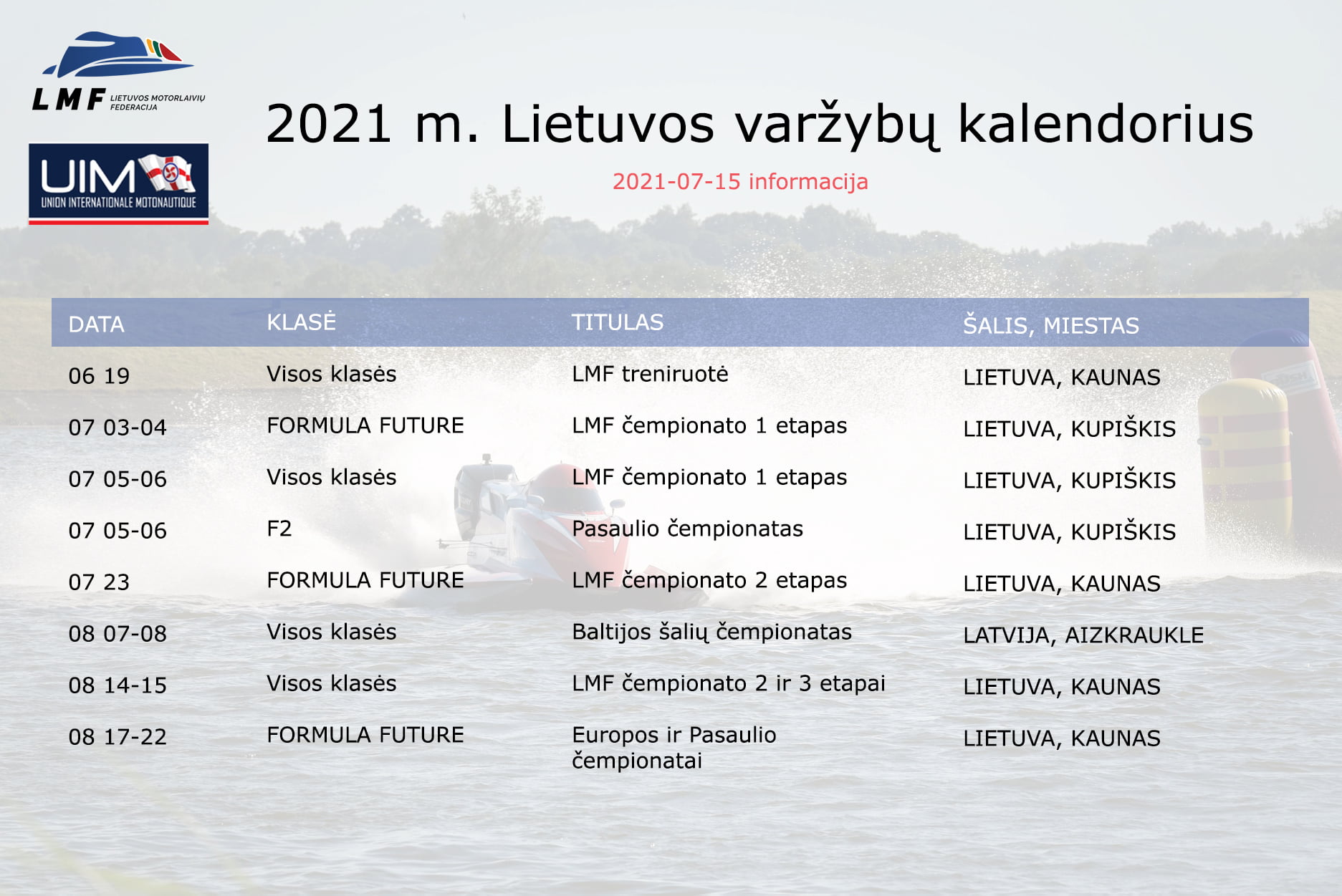 LMF LIETUVOS MOTORLAIVIŲ FEDERACIJA

UIM UNION INTERNATIONALE MOTONAUTIQUE

2021 m. Lietuvos varžybų kalendorius

2021-07-15 informacija

| DATA | KLASĖ | TITULAS | ŠALIS, MIESTAS |
|---|---|---|---|
| 06 19 | Visos klasės | LMF treniruotė | LIETUVA, KAUNAS |
| 07 03-04 | FORMULA FUTURE | LMF čempionato 1 etapas | LIETUVA, KUPIŠKIS |
| 07 05-06 | Visos klasės | LMF čempionato 1 etapas | LIETUVA, KUPIŠKIS |
| 07 05-06 | F2 | Pasaulio čempionatas | LIETUVA, KUPIŠKIS |
| 07 23 | FORMULA FUTURE | LMF čempionato 2 etapas | LIETUVA, KAUNAS |
| 08 07-08 | Visos klasės | Baltijos šalių čempionatas | LATVIJA, AIZKRAUKLE |
| 08 14-15 | Visos klasės | LMF čempionato 2 ir 3 etapai | LIETUVA, KAUNAS |
| 08 17-22 | FORMULA FUTURE | Europos ir Pasaulio čempionatai | LIETUVA, KAUNAS |